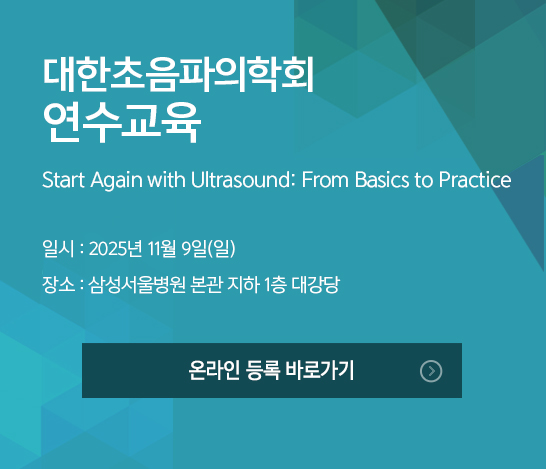 대한초음파의학회
연수교육

Start Again with Ultrasound: From Basics to Practice

일시 : 2025년 11월 9일(일)

장소 : 삼성서울병원 본관 지하 1층 대강당

온라인 등록 바로가기